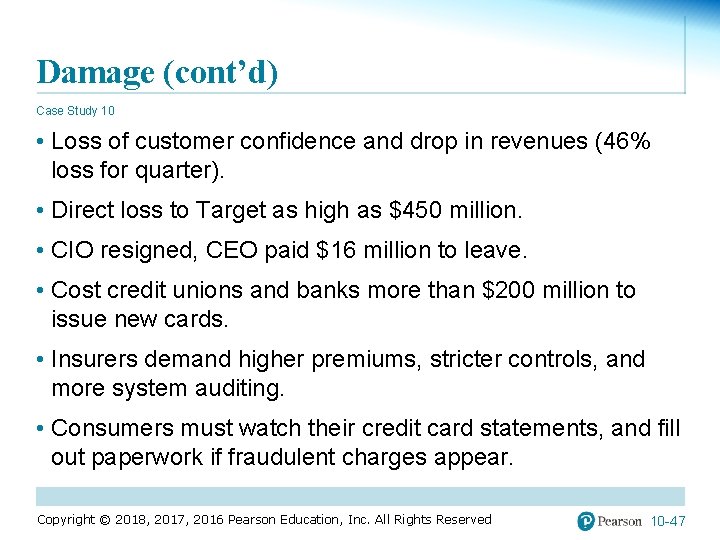 Damage (cont’d)

Case Study 10

• Loss of customer confidence and drop in revenues (46% loss for quarter).

• Direct loss to Target as high as \$450 million.

• CIO resigned, CEO paid \$16 million to leave.

• Cost credit unions and banks more than \$200 million to issue new cards.

• Insurers demand higher premiums, stricter controls, and more system auditing.

• Consumers must watch their credit card statements, and fill out paperwork if fraudulent charges appear.

Copyright © 2018, 2017, 2016 Pearson Education, Inc. All Rights Reserved

Pearson 10-47